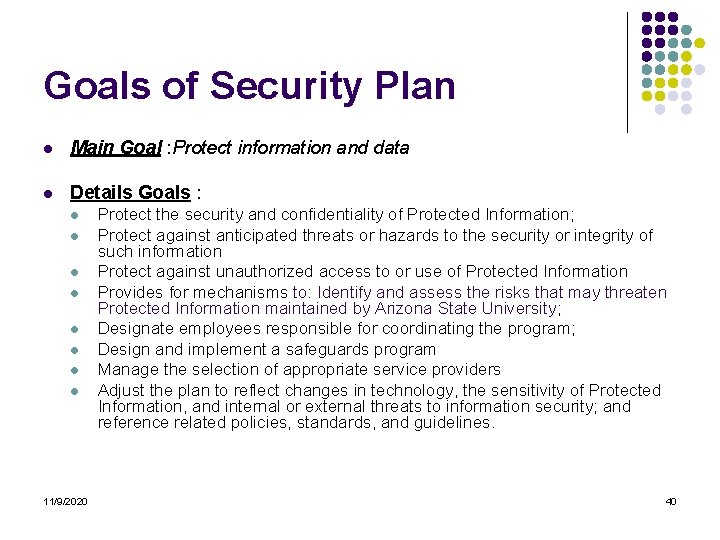 Goals of Security Plan

- Main Goal :Protect information and data

- Details Goals :
  - Protect the security and confidentiality of Protected Information;
  - Protect against anticipated threats or hazards to the security or integrity of such information
  - Protect against unauthorized access to or use of Protected Information
  - Provides for mechanisms to: Identify and assess the risks that may threaten Protected Information maintained by Arizona State University;
  - Designate employees responsible for coordinating the program;
  - Design and implement a safeguards program
  - Manage the selection of appropriate service providers
  - Adjust the plan to reflect changes in technology, the sensitivity of Protected Information, and internal or external threats to information security; and reference related policies, standards, and guidelines.

11/9/2020

40